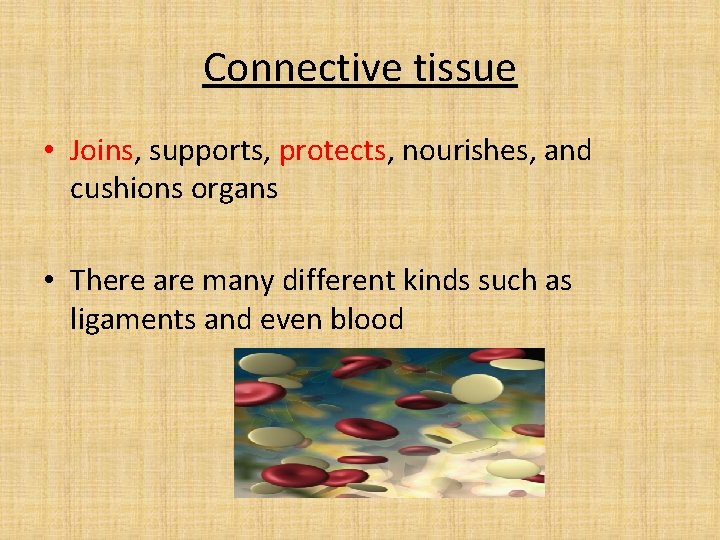 Connective tissue

• Joins, supports, protects, nourishes, and cushions organs

• There are many different kinds such as ligaments and even blood